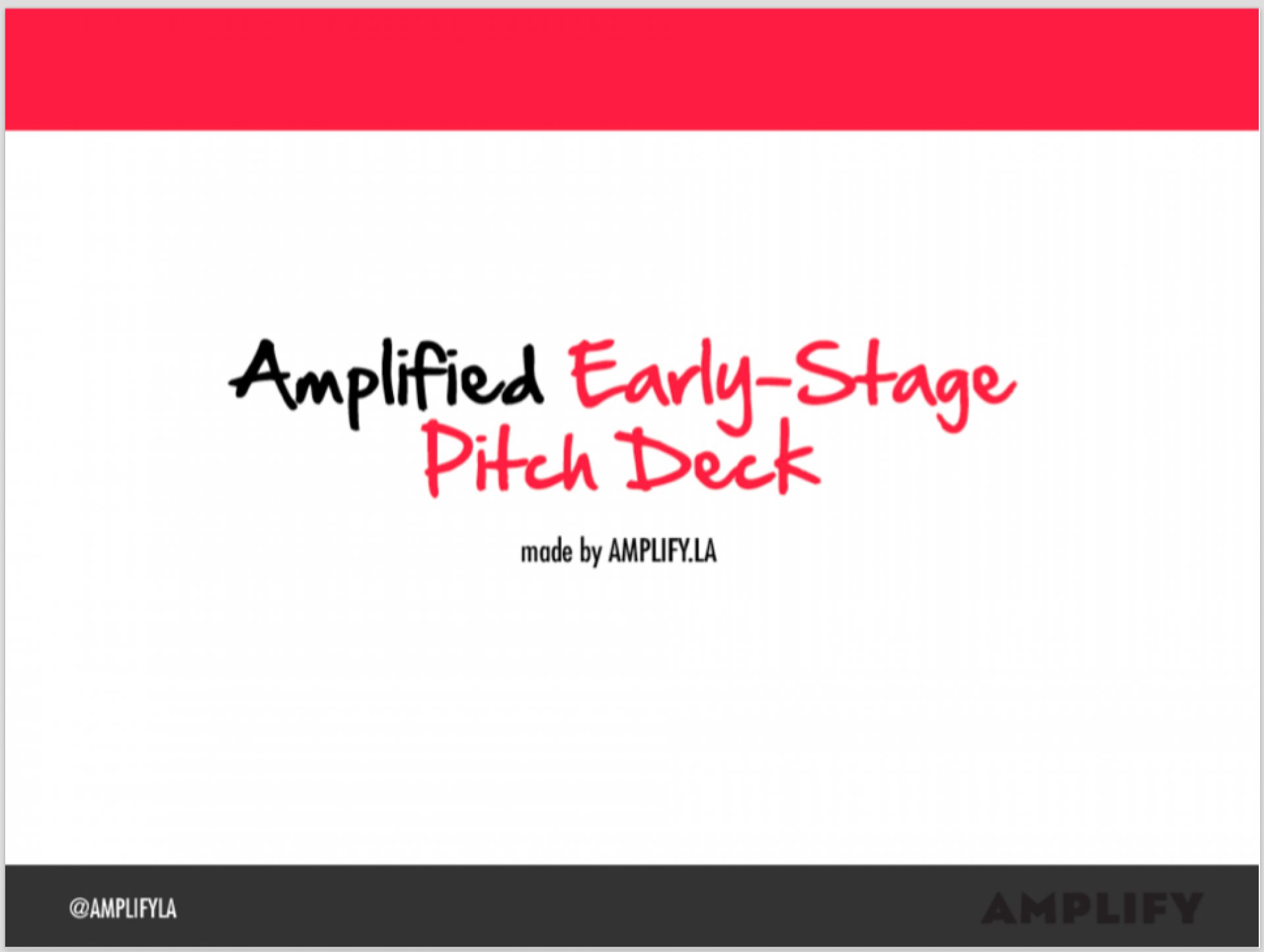 Amplified Early-Stage Pitch Deck

made by AMPLIFY.LA

@AMPLIFYLA

AMPLIFY